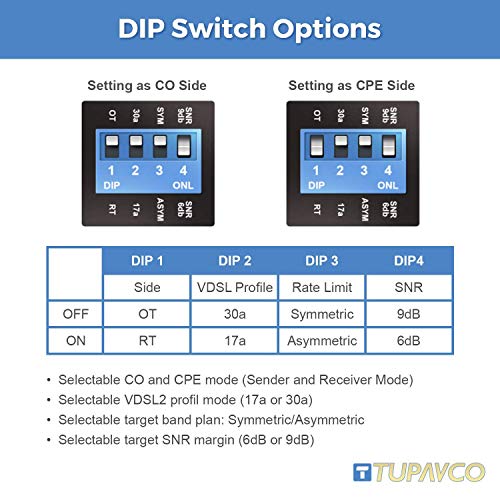 DIP Switch Options

Setting as CO Side

OT 30a SYM SNR 9db

1 2 3 4
DIP ONL

RT 17a ASYM SNR 6db

Setting as CPE Side

OT 30a SYM SNR 9db

1 2 3 4
DIP ONL

RT 17a ASYM SNR 6db

| | DIP 1 | DIP 2 | DIP 3 | DIP4 |
|---|---|---|---|---|
| | Side | VDSL Profile | Rate Limit | SNR |
| OFF | OT | 30a | Symmetric | 9dB |
| ON | RT | 17a | Asymmetric | 6dB |

• Selectable CO and CPE mode (Sender and Receiver Mode)
• Selectable VDSL2 profil mode (17a or 30a)
• Selectable target band plan: Symmetric/Asymmetric
• Selectable target SNR margin (6dB or 9dB)

TUPAVCO